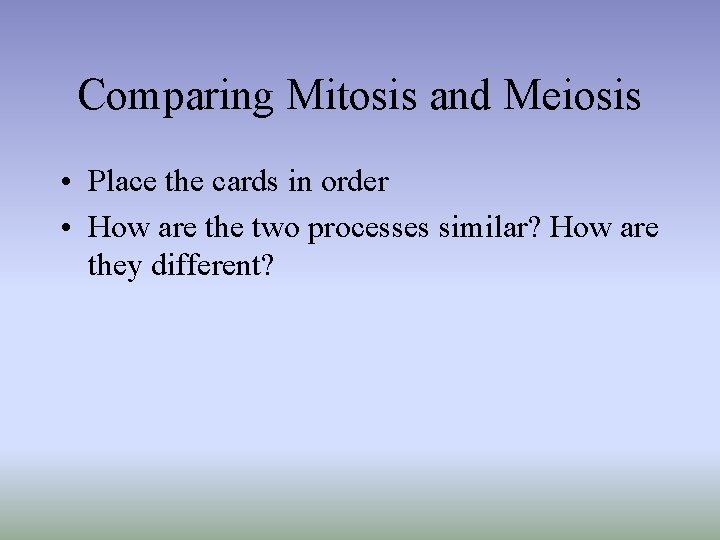 Comparing Mitosis and Meiosis

• Place the cards in order
• How are the two processes similar? How are they different?